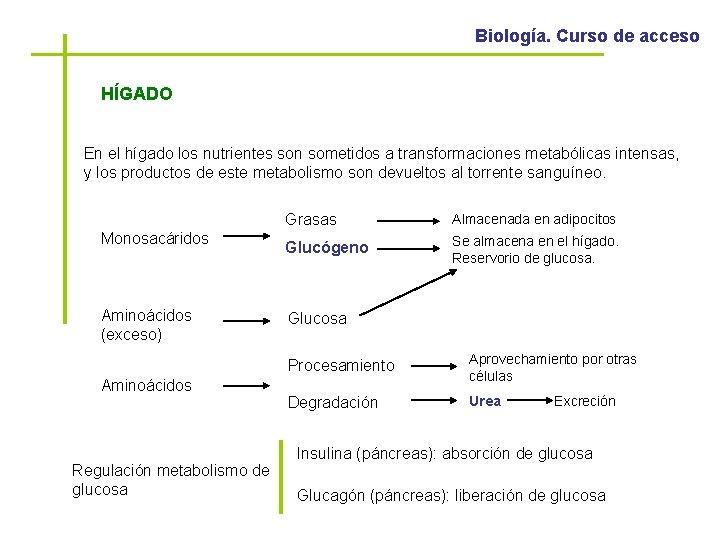 Biología. Curso de acceso

HÍGADO

En el hígado los nutrientes son sometidos a transformaciones metabólicas intensas, y los productos de este metabolismo son devueltos al torrente sanguíneo.

Monosacáridos

Grasas

Almacenada en adipocitos

Glucógeno

Se almacena en el hígado. Reservorio de glucosa.

Aminoácidos (exceso)

Glucosa

Aminoácidos

Procesamiento

Aprovechamiento por otras células

Degradación

Urea

Excreción

Regulación metabolismo de glucosa

Insulina (páncreas): absorción de glucosa

Glucagón (páncreas): liberación de glucosa